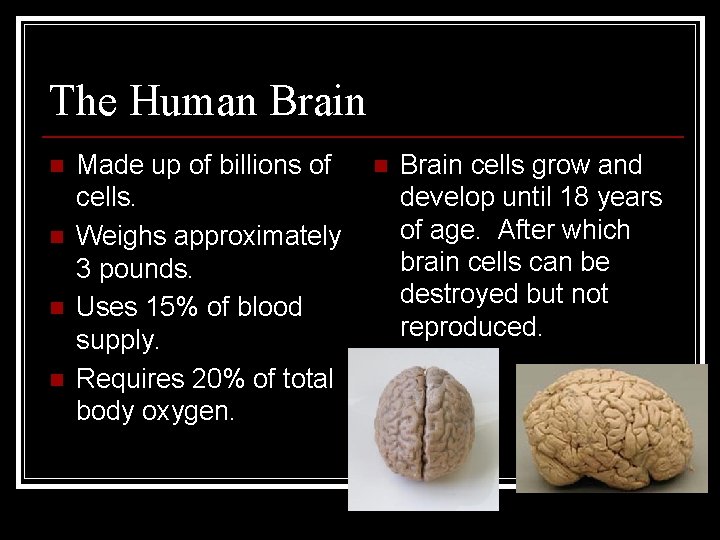 The Human Brain

- Made up of billions of cells.
- Weighs approximately 3 pounds.
- Uses 15% of blood supply.
- Requires 20% of total body oxygen.

- Brain cells grow and develop until 18 years of age. After which brain cells can be destroyed but not reproduced.